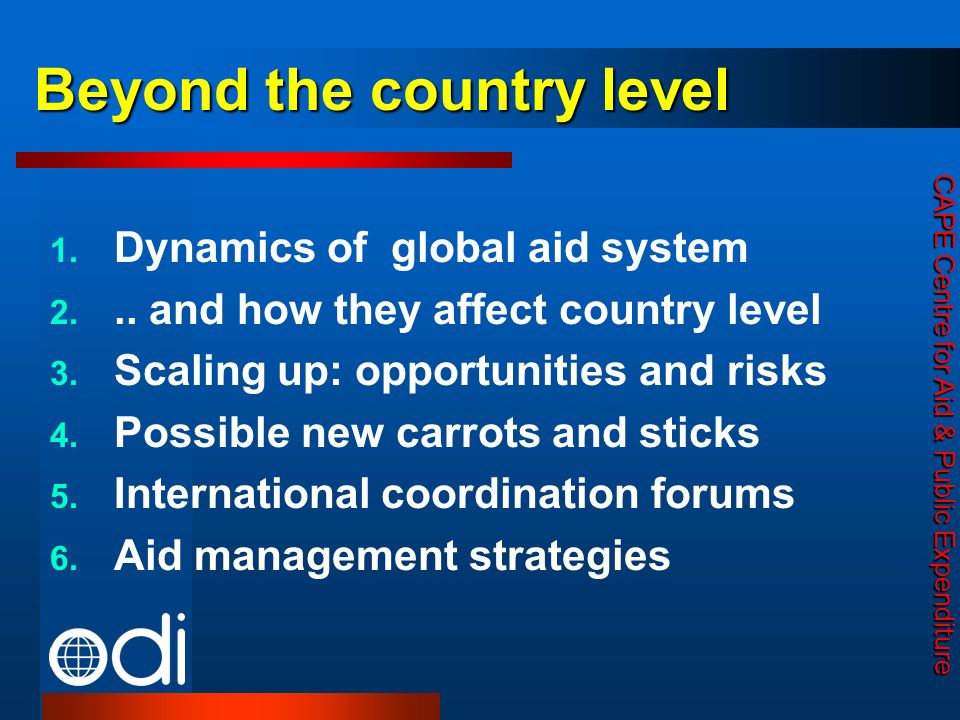 Beyond the country level

1. Dynamics of global aid system
2. .. and how they affect country level
3. Scaling up: opportunities and risks
4. Possible new carrots and sticks
5. International coordination forums
6. Aid management strategies

odi

CAPE Centre for Aid & Public Expenditure